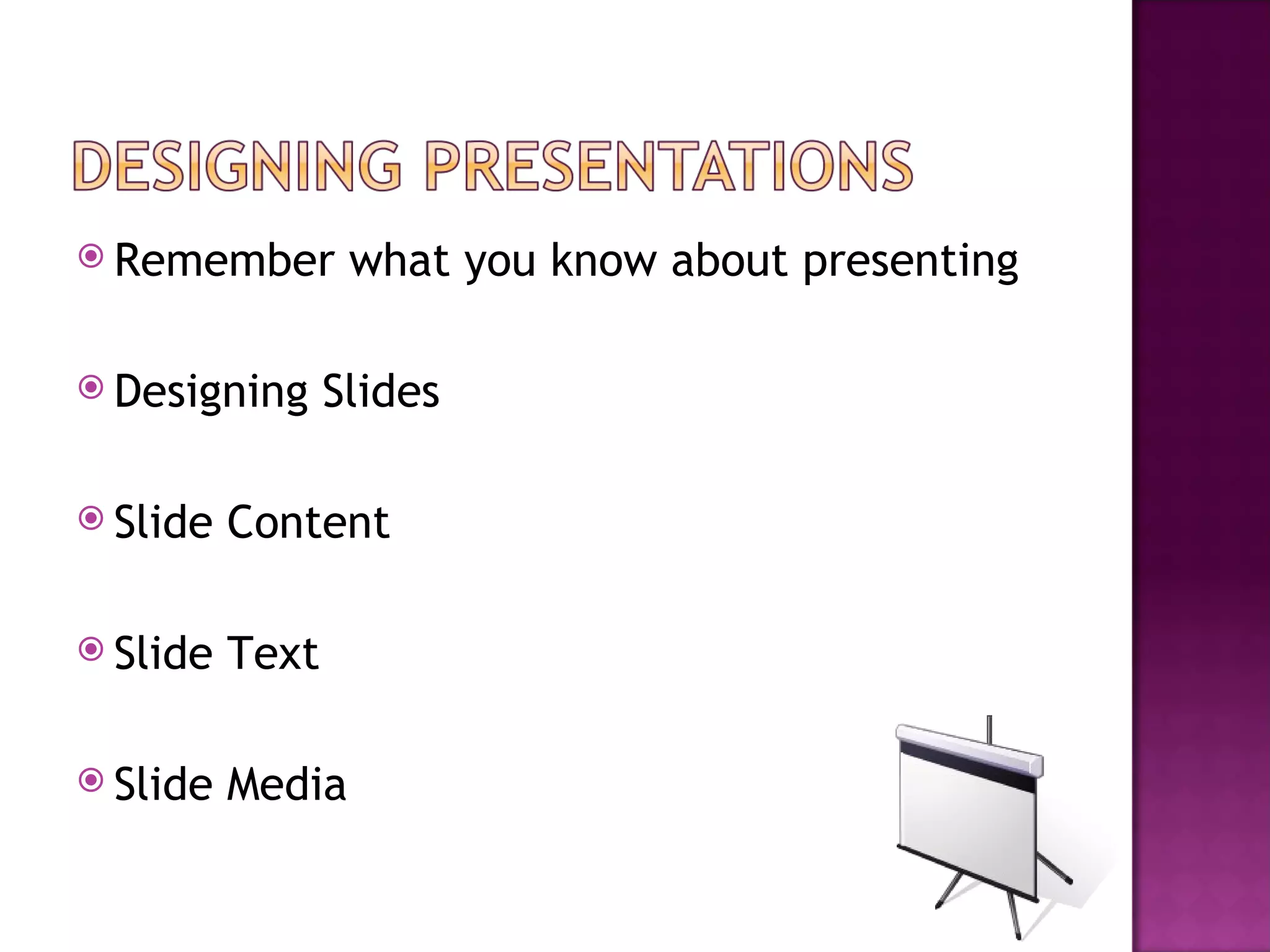 DESIGNING PRESENTATIONS

Remember what you know about presenting

Designing Slides

Slide Content

Slide Text

Slide Media